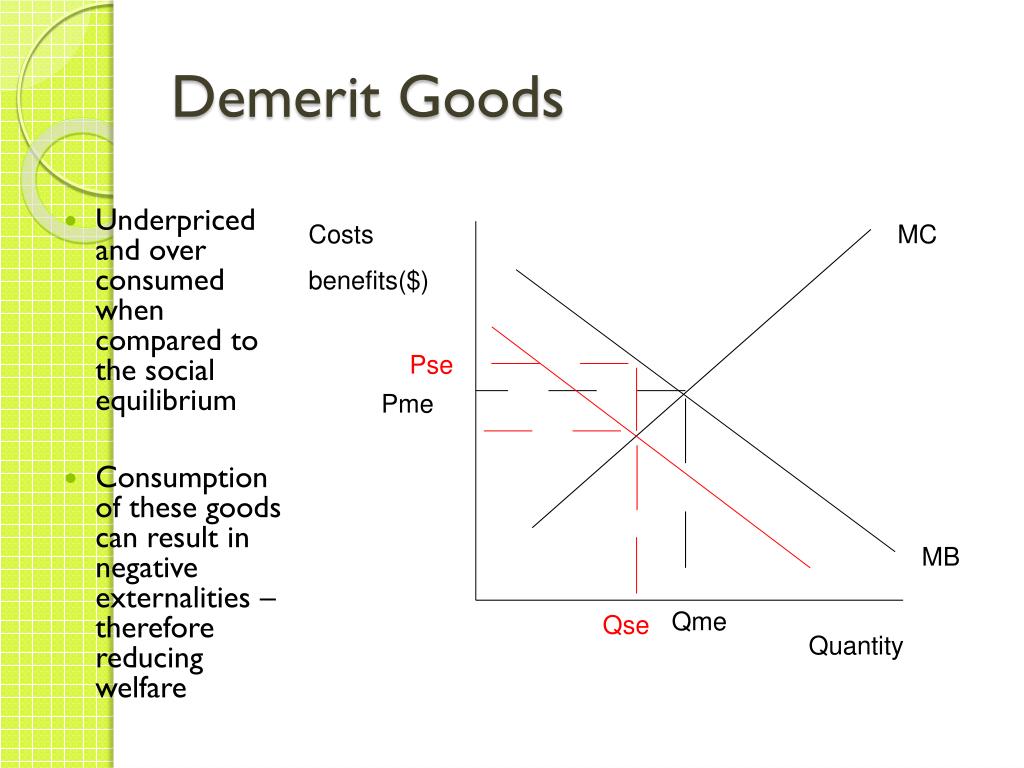 Demerit Goods

Underpriced and over consumed when compared to the social equilibrium

Consumption of these goods can result in negative externalities – therefore reducing welfare

Costs

benefits($)

MC

Pse

Pme

MB

Qse

Qme

Quantity